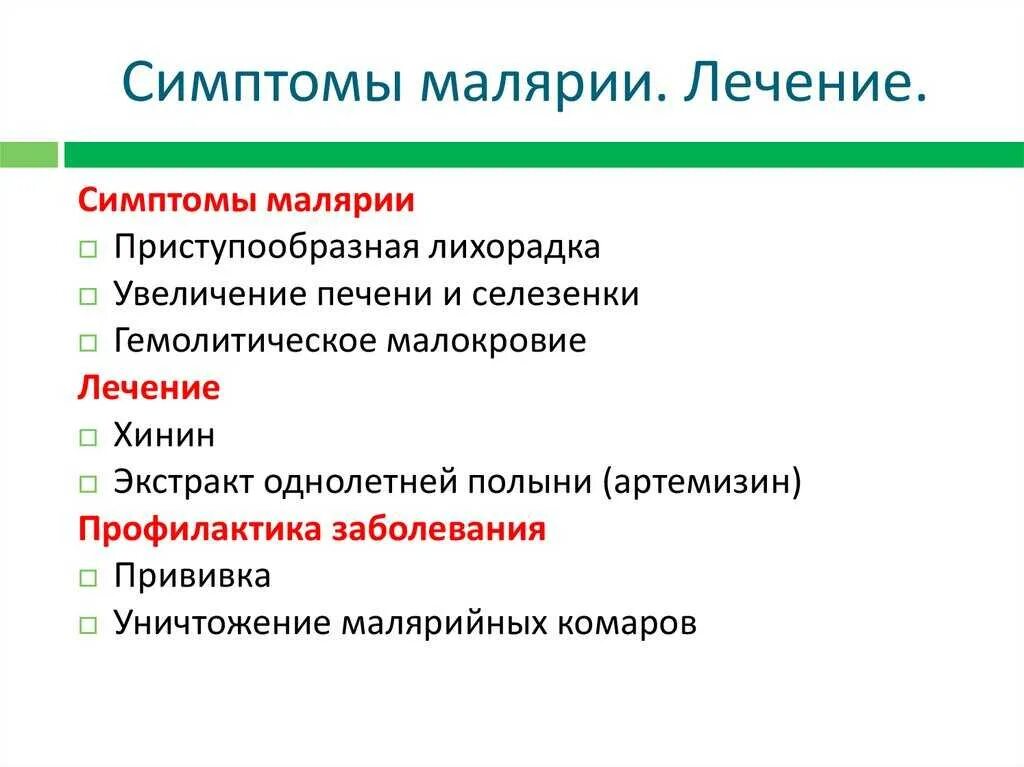 Симптомы малярии. Лечение.

Симптомы малярии
□ Приступообразная лихорадка
□ Увеличение печени и селезенки
□ Гемолитическое малокровие
Лечение
□ Хинин
□ Экстракт однолетней полыни (артемизин)
Профилактика заболевания
□ Прививка
□ Уничтожение малярийных комаров